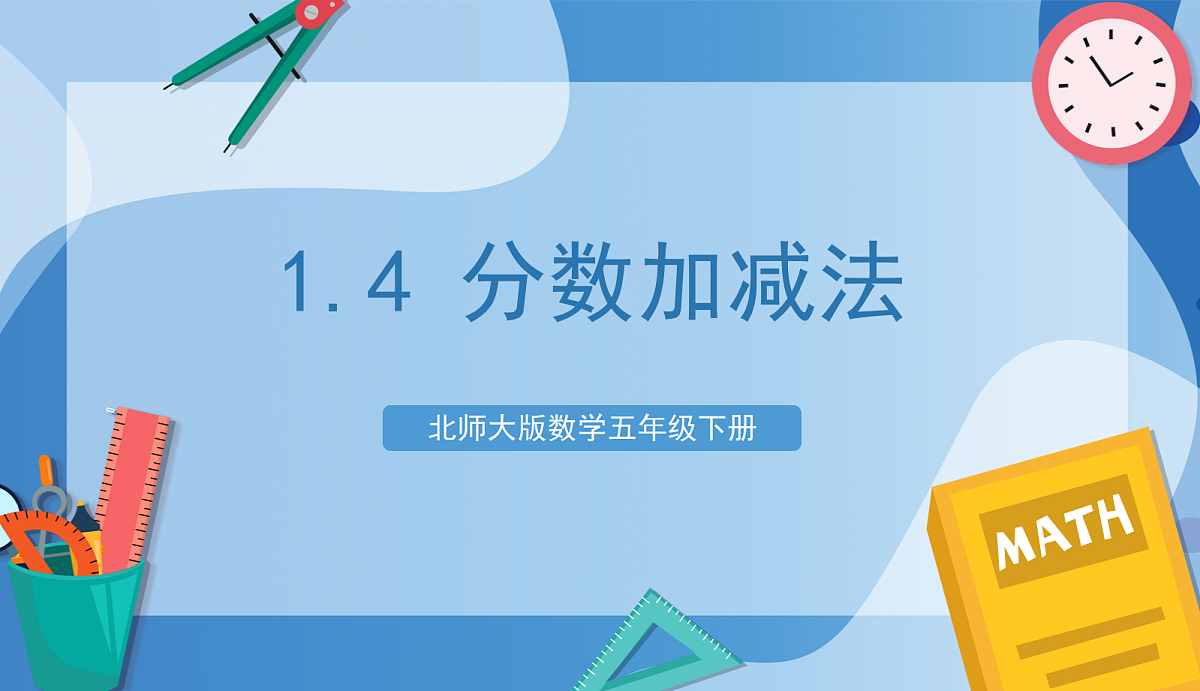 1.4 分数加减法

北师大版数学五年级下册

MATH